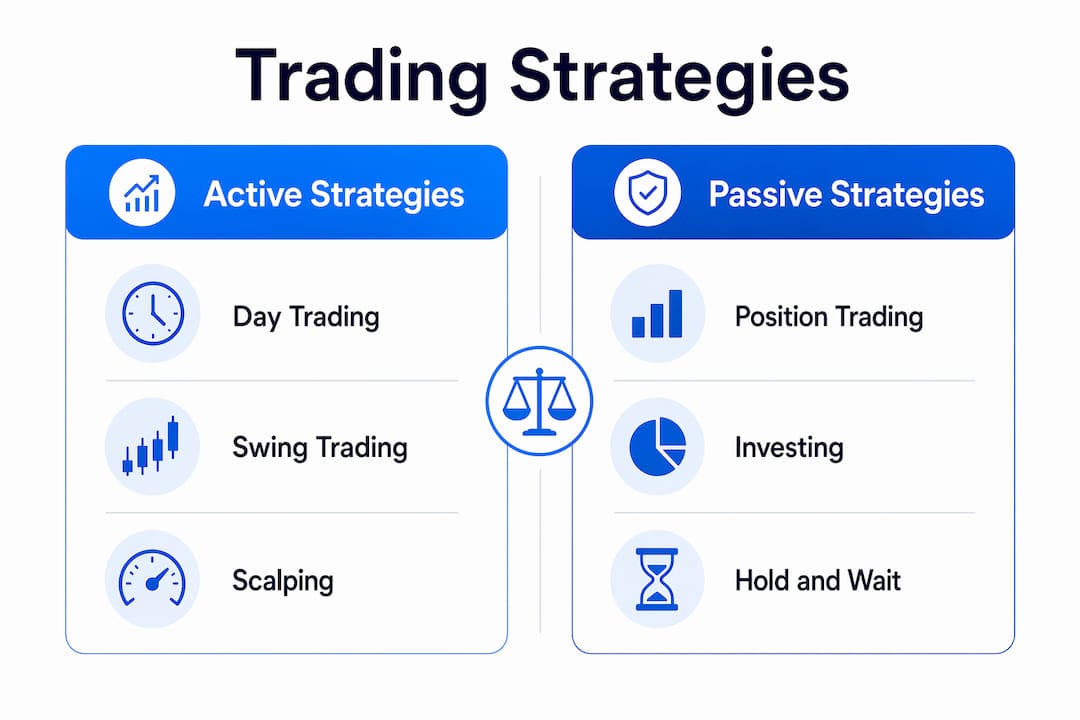 Trading Strategies

Active Strategies

Day Trading

Swing Trading

Scalping

Passive Strategies

Position Trading

Investing

Hold and Wait